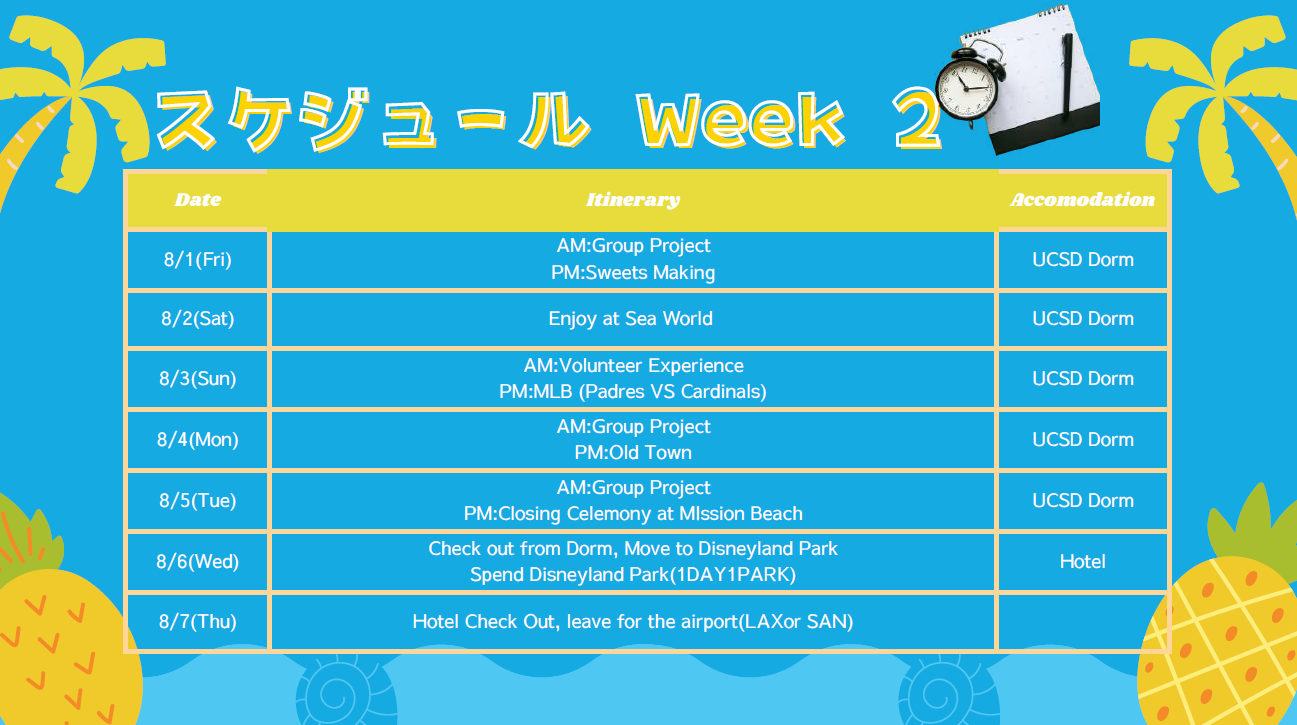 スケジュール Week 2

| Date | Itinerary | Accomodation |
|---|---|---|
| 8/1(Fri) | AM:Group Project PM:Sweets Making | UCSD Dorm |
| 8/2(Sat) | Enjoy at Sea World | UCSD Dorm |
| 8/3(Sun) | AM:Volunteer Experience PM:MLB (Padres VS Cardinals) | UCSD Dorm |
| 8/4(Mon) | AM:Group Project PM:Old Town | UCSD Dorm |
| 8/5(Tue) | AM:Group Project PM:Closing Celemony at MIssion Beach | UCSD Dorm |
| 8/6(Wed) | Check out from Dorm, Move to Disneyland Park Spend Disneyland Park(1DAY1PARK) | Hotel |
| 8/7(Thu) | Hotel Check Out, leave for the airport(LAXor SAN) | |